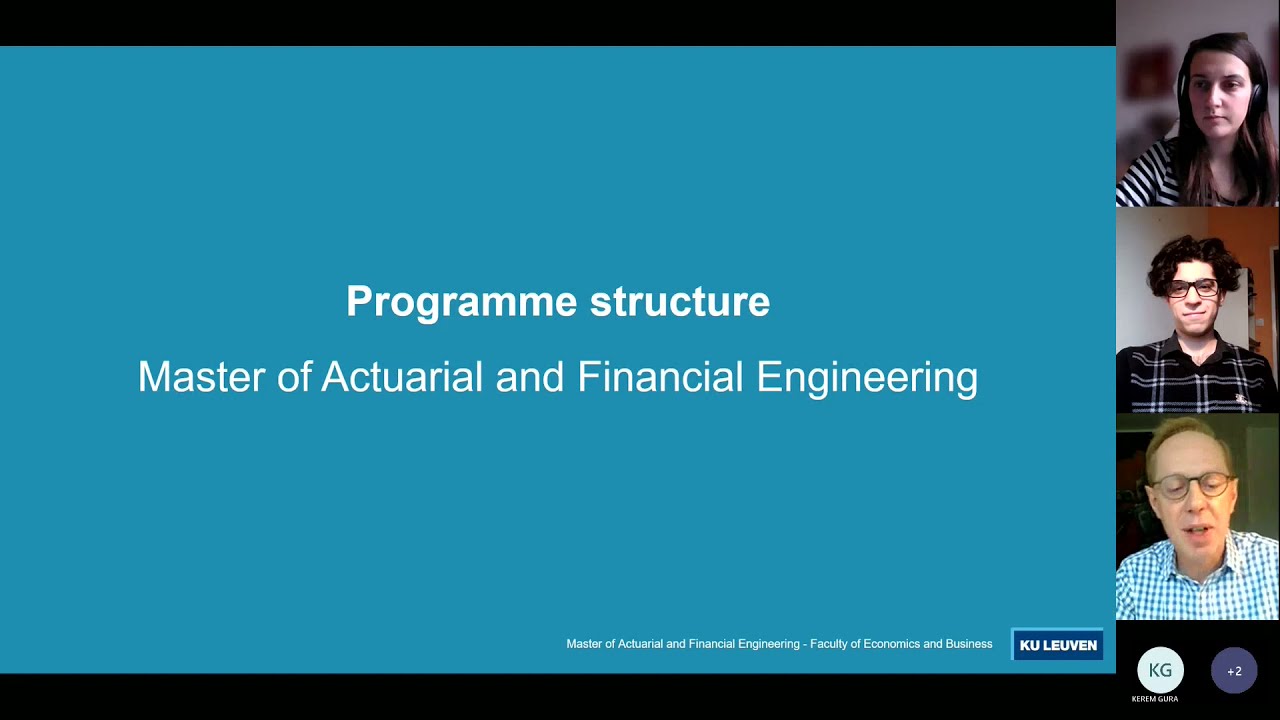 Programme structure

Master of Actuarial and Financial Engineering

Master of Actuarial and Financial Engineering - Faculty of Economics and Business

KU LEUVEN

KG
KEREM GURA

+2